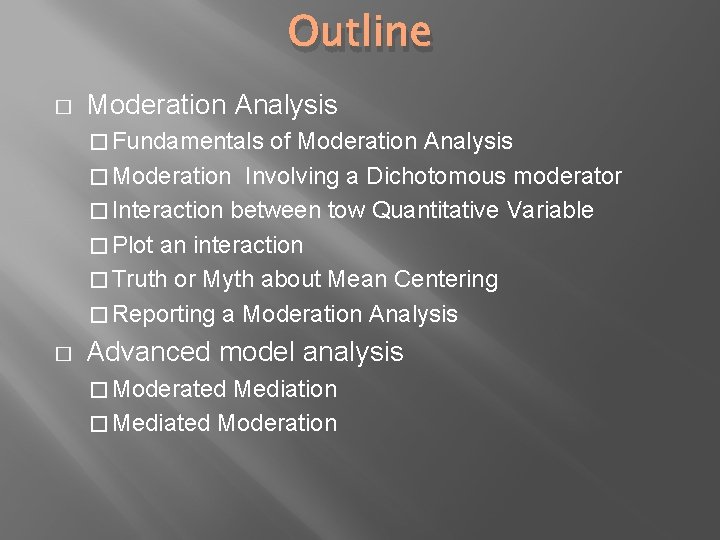 Outline

□ Moderation Analysis

□ Fundamentals of Moderation Analysis

□ Moderation  Involving a Dichotomous moderator

□ Interaction between tow Quantitative Variable

□ Plot an interaction

□ Truth or Myth about Mean Centering

□ Reporting a Moderation Analysis

□ Advanced model analysis

□ Moderated Mediation

□ Mediated Moderation